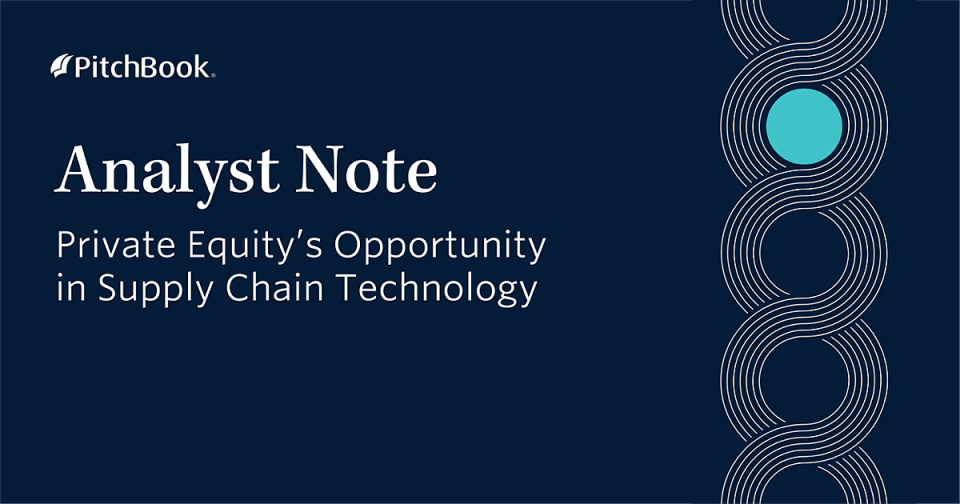 PitchBook.

Analyst Note

Private Equity's Opportunity in Supply Chain Technology